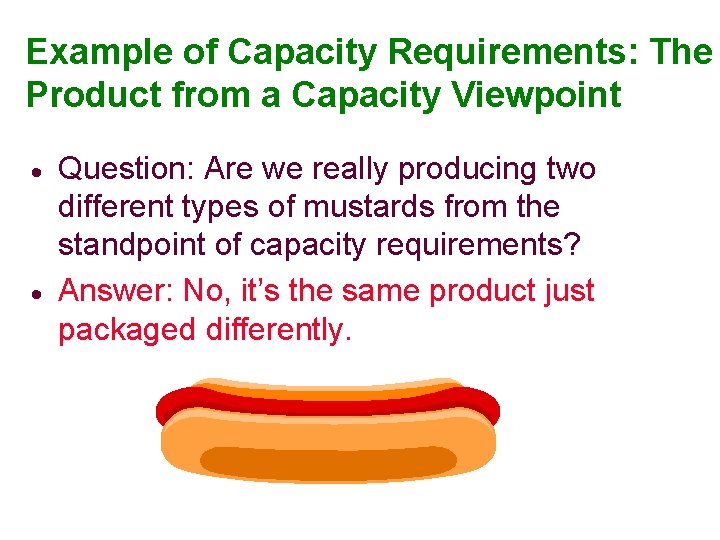 Example of Capacity Requirements: The Product from a Capacity Viewpoint

• Question: Are we really producing two different types of mustards from the standpoint of capacity requirements?

• Answer: No, it's the same product just packaged differently.